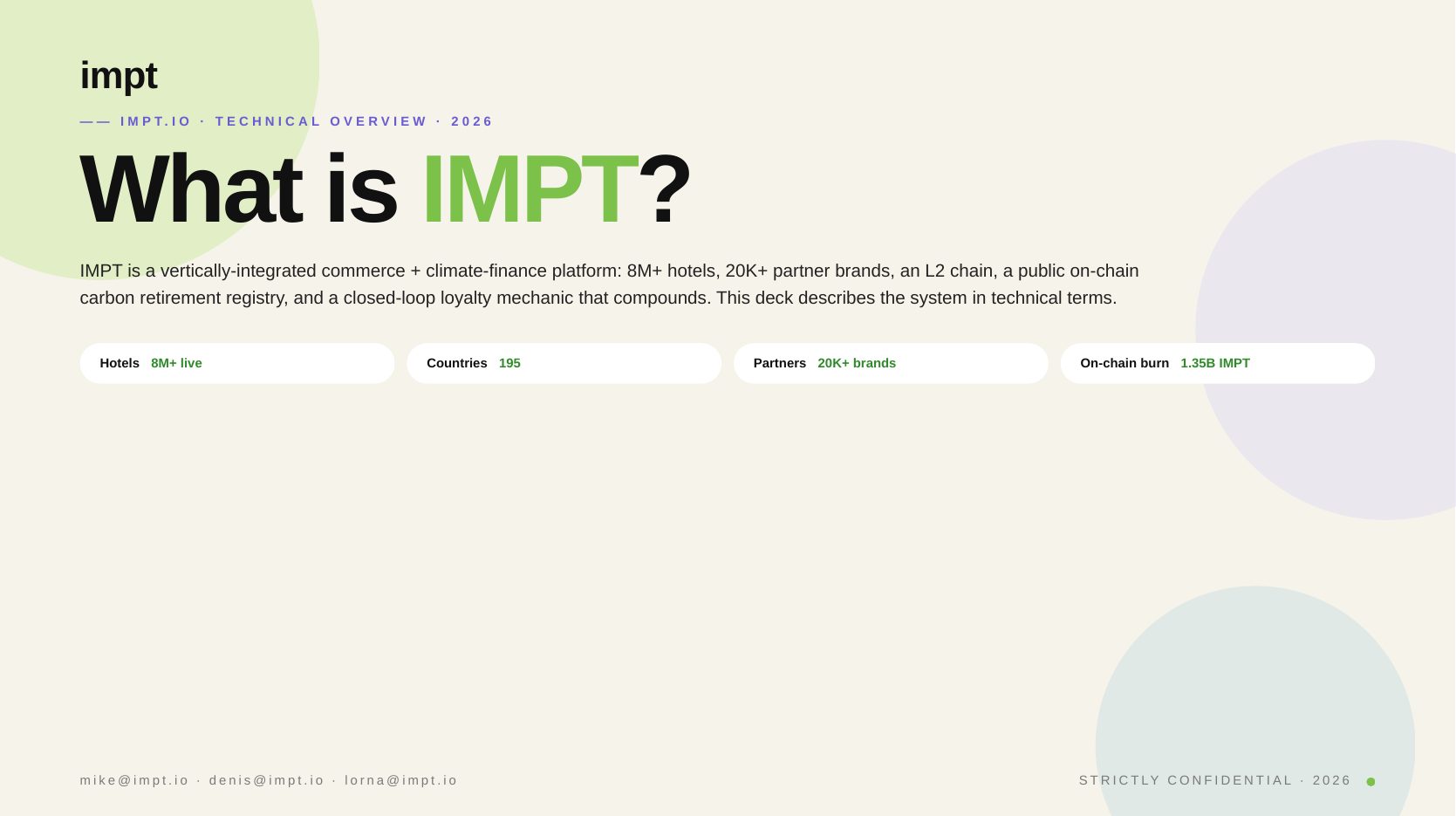 impt

—— IMPT.IO · TECHNICAL OVERVIEW · 2026

What is IMPT?

IMPT is a vertically-integrated commerce + climate-finance platform: 8M+ hotels, 20K+ partner brands, an L2 chain, a public on-chain carbon retirement registry, and a closed-loop loyalty mechanic that compounds. This deck describes the system in technical terms.

Hotels 8M+ live

Countries 195

Partners 20K+ brands

On-chain burn 1.35B IMPT

mike@impt.io · denis@impt.io · lorna@impt.io

STRICTLY CONFIDENTIAL · 2026